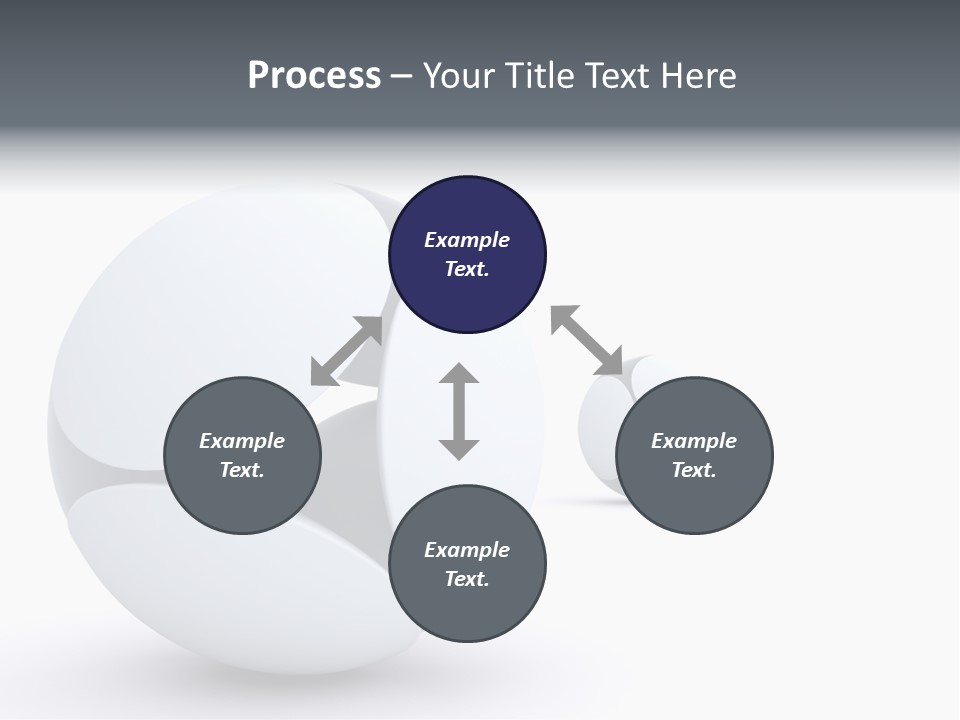 Process – Your Title Text Here

Example Text.

Example Text.

Example Text.

Example Text.